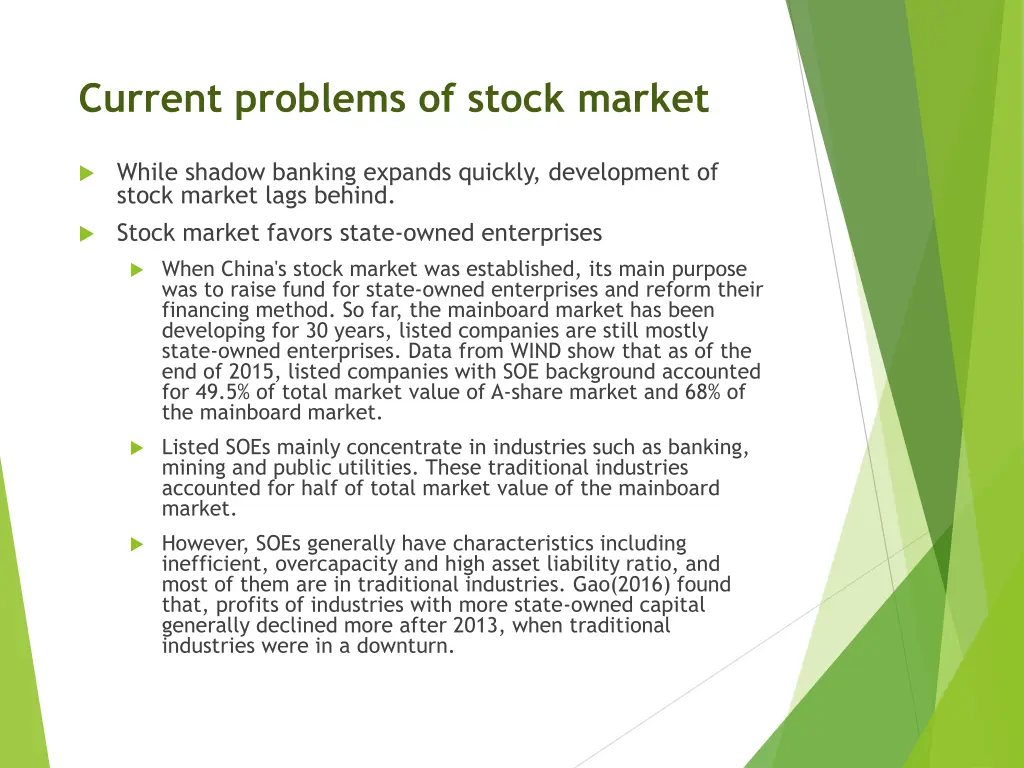 Current problems of stock market

While shadow banking expands quickly, development of stock market lags behind.

Stock market favors state-owned enterprises

When China's stock market was established, its main purpose was to raise fund for state-owned enterprises and reform their financing method. So far, the mainboard market has been developing for 30 years, listed companies are still mostly state-owned enterprises. Data from WIND show that as of the end of 2015, listed companies with SOE background accounted for 49.5% of total market value of A-share market and 68% of the mainboard market.

Listed SOEs mainly concentrate in industries such as banking, mining and public utilities. These traditional industries accounted for half of total market value of the mainboard market.

However, SOEs generally have characteristics including inefficient, overcapacity and high asset liability ratio, and most of them are in traditional industries. Gao(2016) found that, profits of industries with more state-owned capital generally declined more after 2013, when traditional industries were in a downturn.